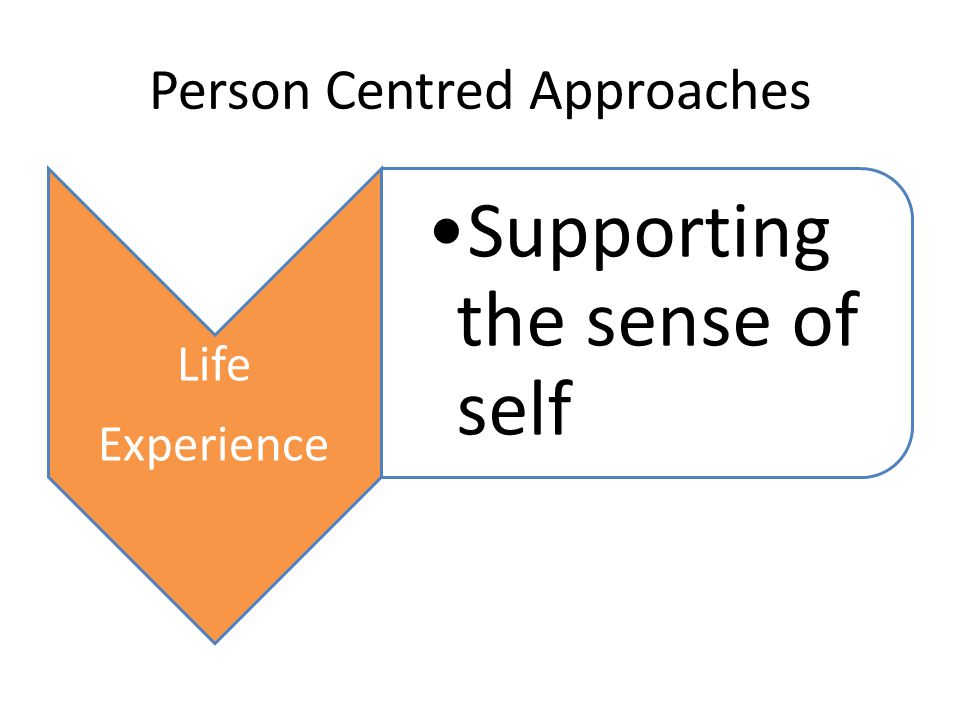 Person Centred Approaches

Life Experience

•Supporting the sense of self